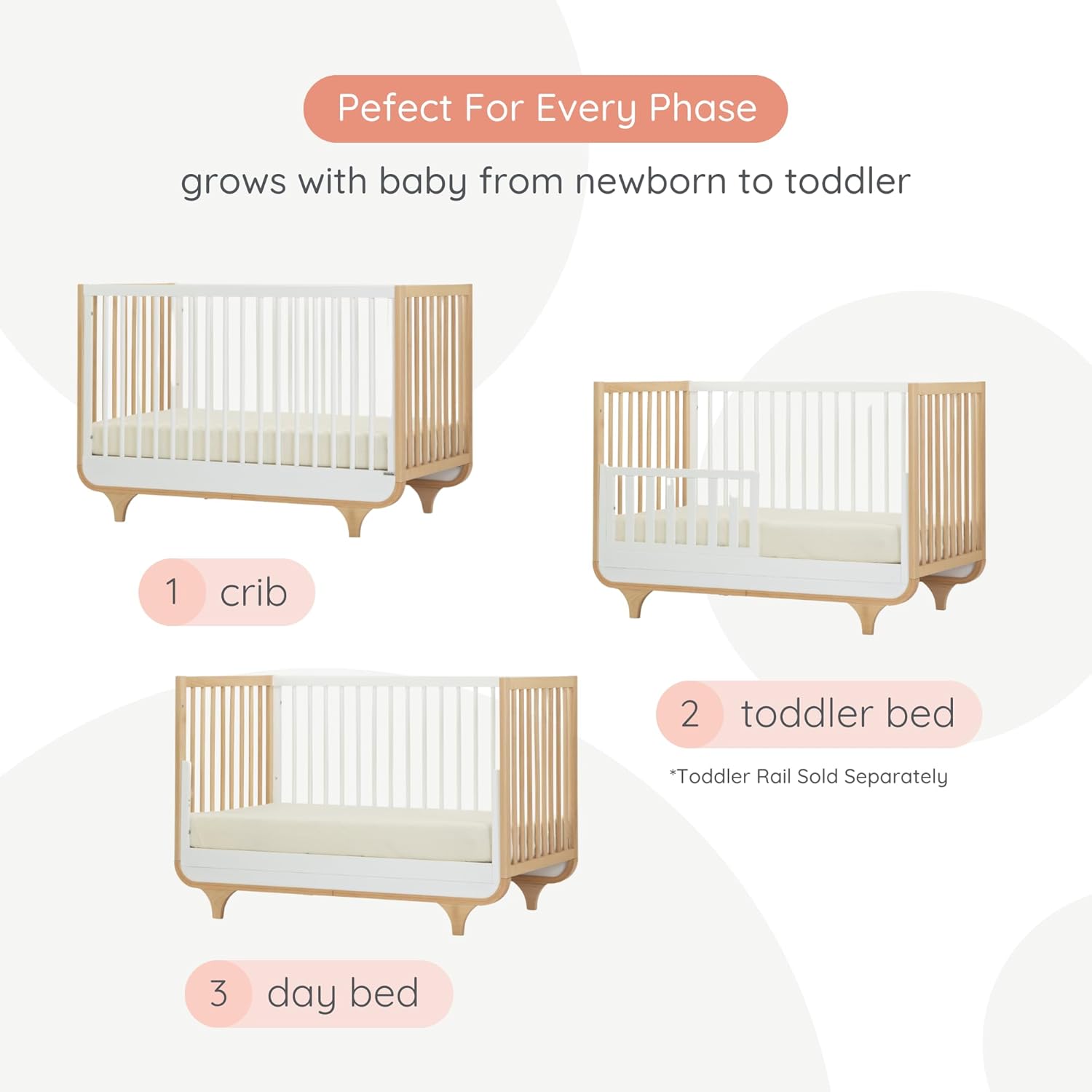 Pefect For Every Phase

grows with baby from newborn to toddler

1 crib

2 toddler bed

*Toddler Rail Sold Separately

3 day bed